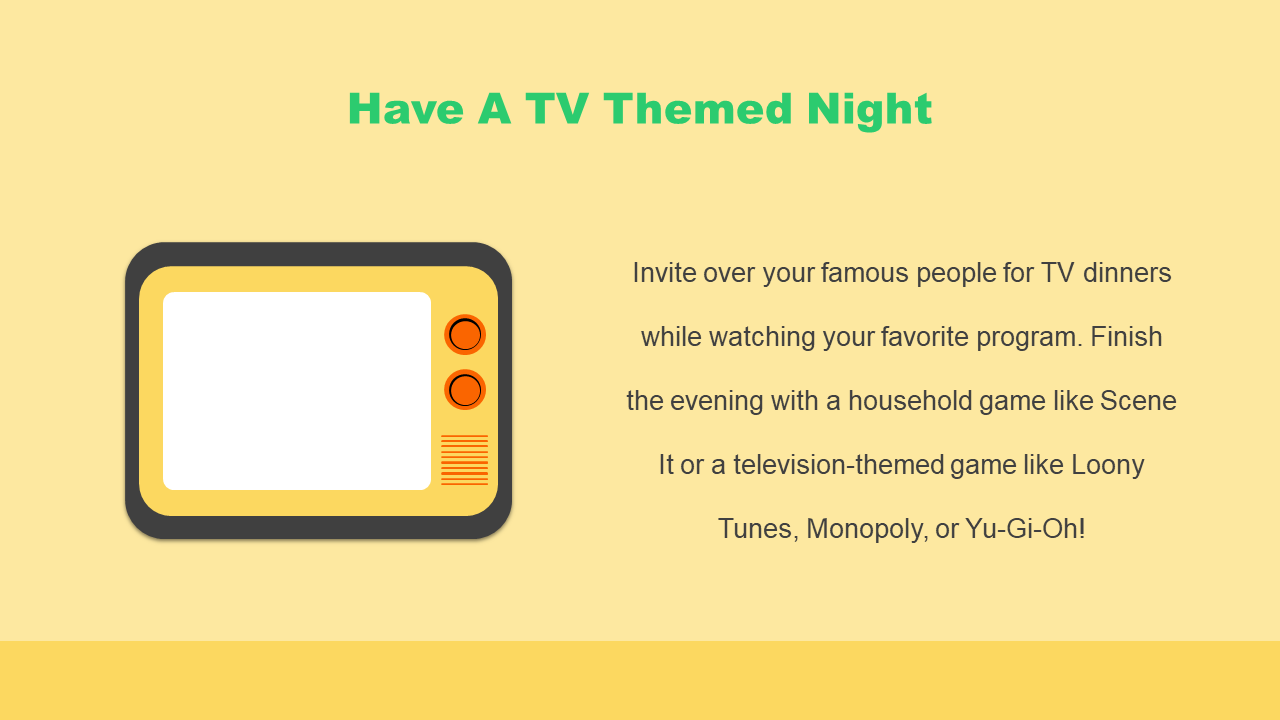 Have A TV Themed Night

Invite over your famous people for TV dinners while watching your favorite program. Finish the evening with a household game like Scene It or a television-themed game like Loony Tunes, Monopoly, or Yu-Gi-Oh!